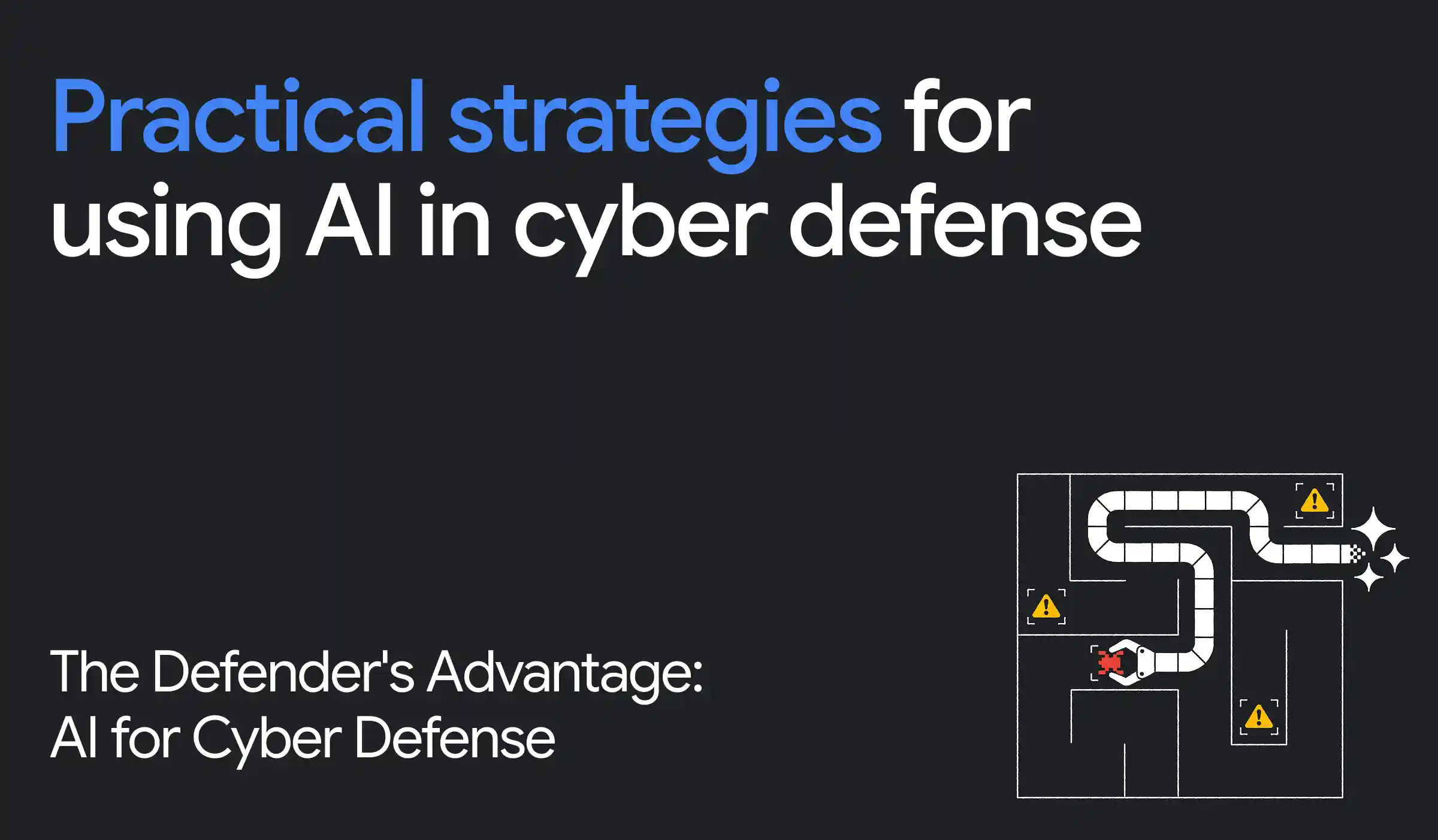 Practical strategies for using AI in cyber defense

The Defender's Advantage: AI for Cyber Defense